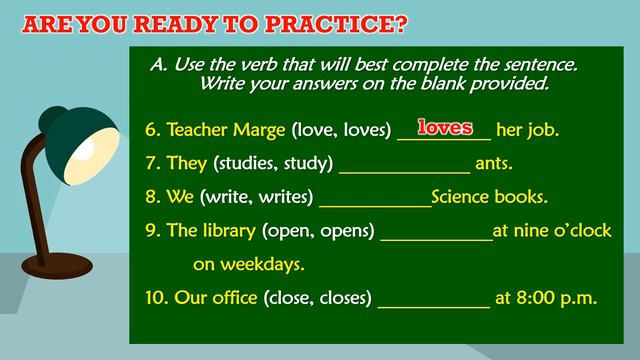 ARE YOU READY TO PRACTICE?

A. Use the verb that will best complete the sentence. Write your answers on the blank provided.

6. Teacher Marge (love, loves) loves her job.

7. They (studies, study) ______________ ants.

8. We (write, writes) ____________Science books.

9. The library (open, opens) ____________at nine o'clock on weekdays.

10. Our office (close, closes) ____________ at 8:00 p.m.